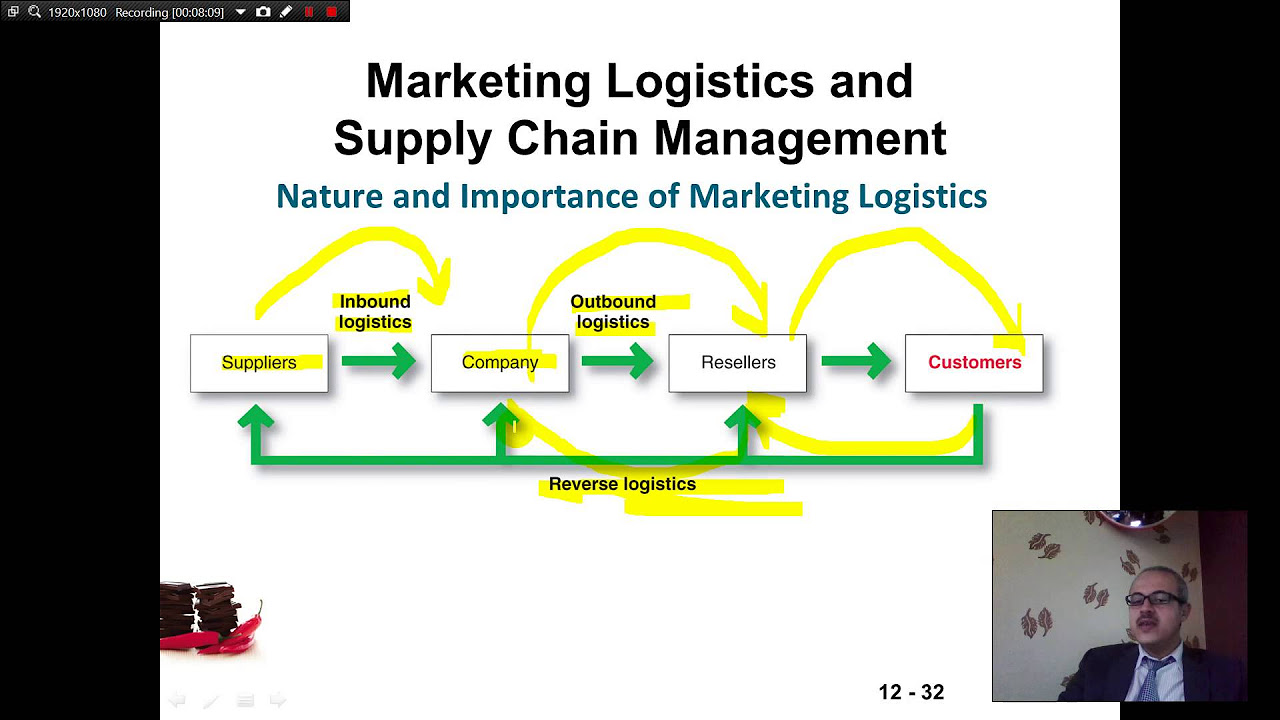 1920x1080 Recording [00:08:09]

Marketing Logistics and Supply Chain Management

Nature and Importance of Marketing Logistics

Inbound logistics

Outbound logistics

Suppliers

Company

Resellers

Customers

Reverse logistics

12 - 32